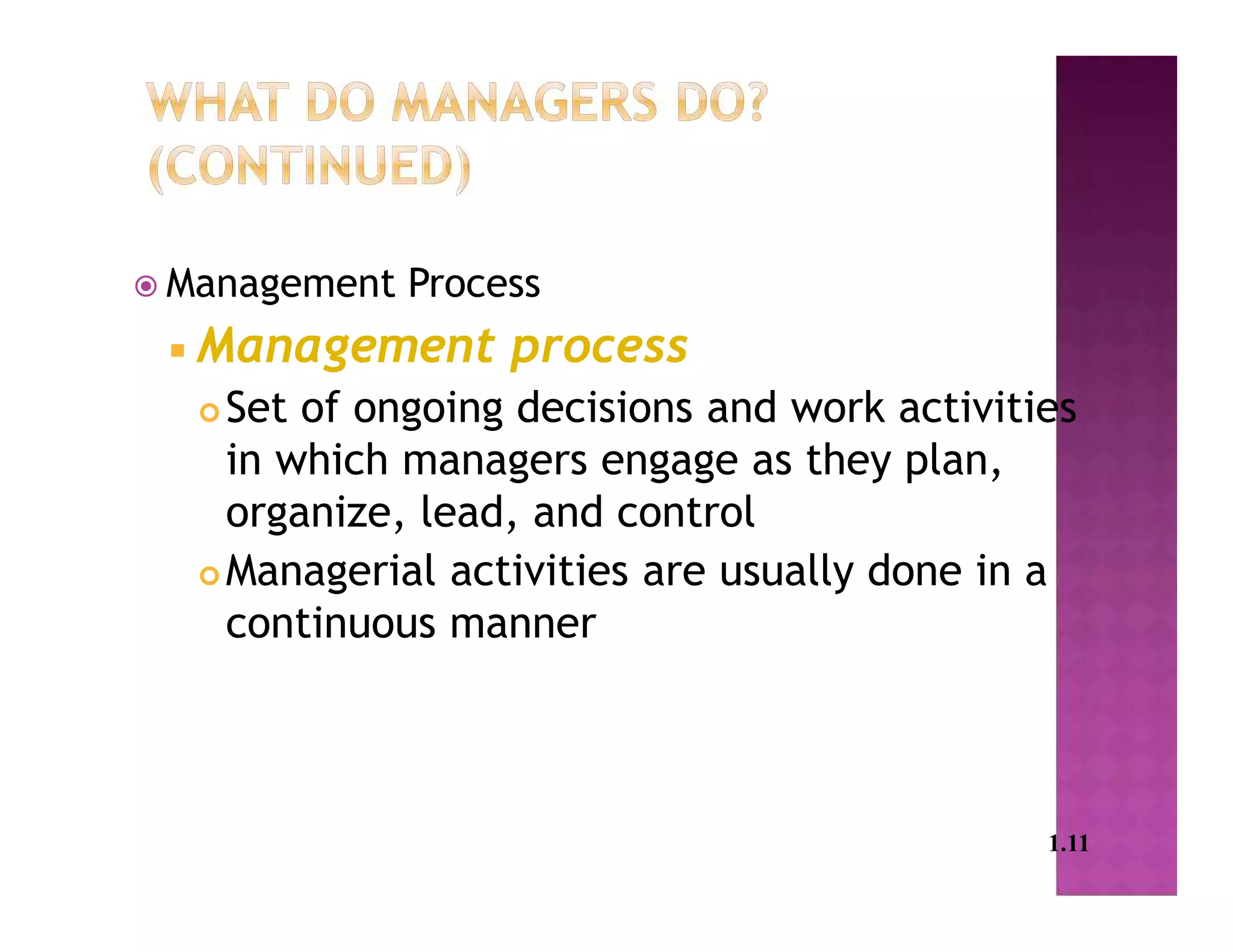 WHAT DO MANAGERS DO? (CONTINUED)

Management Process

Management process

Set of ongoing decisions and work activities in which managers engage as they plan, organize, lead, and control

Managerial activities are usually done in a continuous manner

1.11